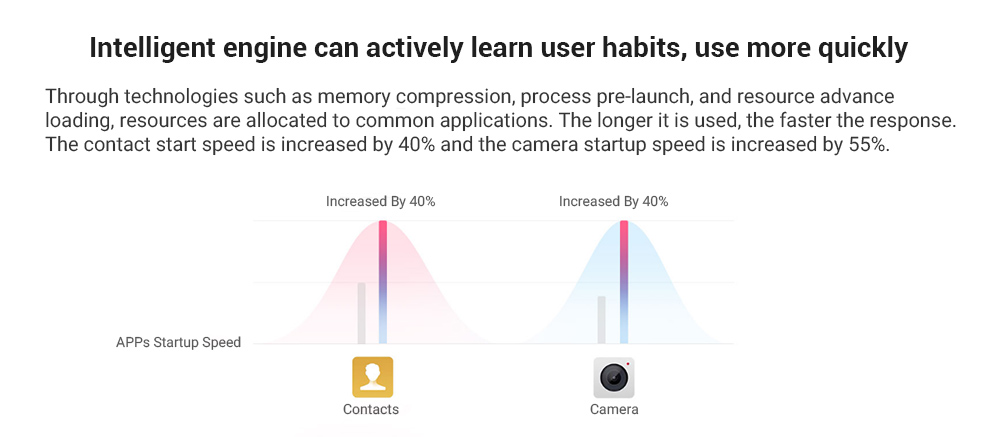 Intelligent engine can actively learn user habits, use more quickly

Through technologies such as memory compression, process pre-launch, and resource advance loading, resources are allocated to common applications. The longer it is used, the faster the response. The contact start speed is increased by 40% and the camera startup speed is increased by 55%.

Increased By 40%

Increased By 40%

APPs Startup Speed

Contacts

Camera